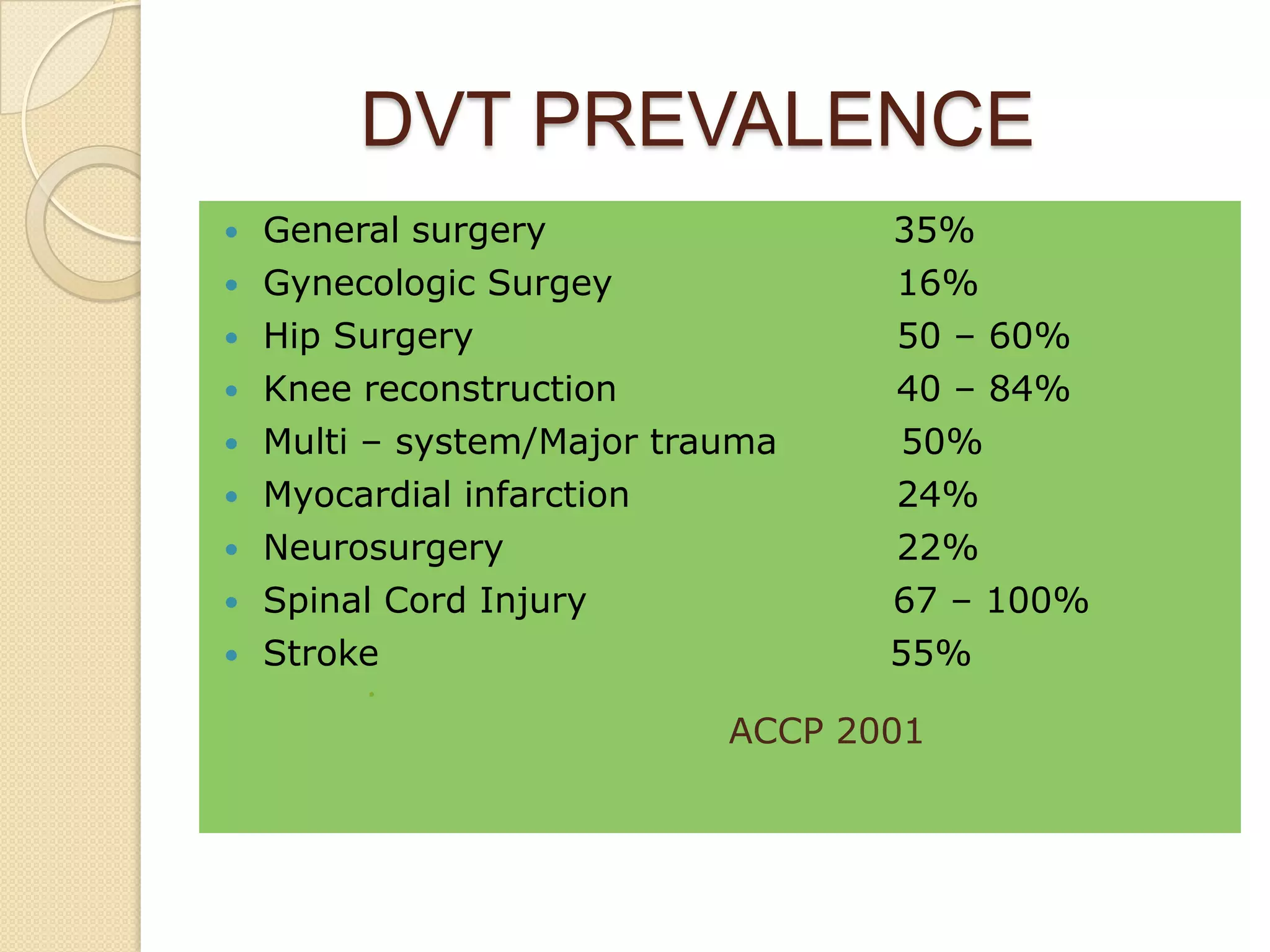 DVT PREVALENCE

- General surgery 35%
- Gynecologic Surgey 16%
- Hip Surgery 50 – 60%
- Knee reconstruction 40 – 84%
- Multi – system/Major trauma 50%
- Myocardial infarction 24%
- Neurosurgery 22%
- Spinal Cord Injury 67 – 100%
- Stroke 55%

ACCP 2001